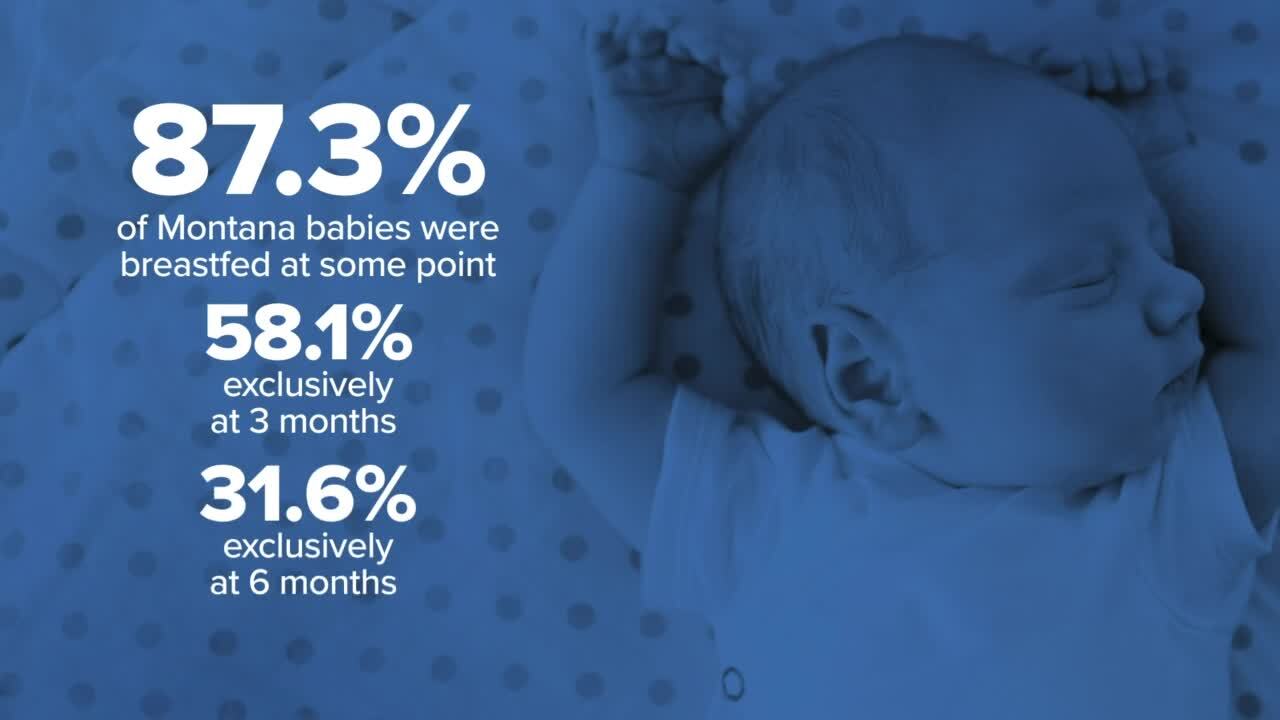 87.3%
of Montana babies were breastfed at some point

58.1%
exclusively at 3 months

31.6%
exclusively at 6 months